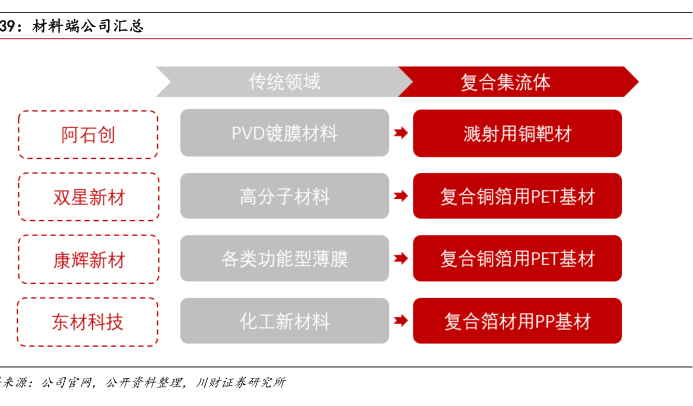 39：材料端公司汇总

传统领域

复合集流体

阿石创

PVD镀膜材料

溅射用铜靶材

双星新材

高分子材料

复合铜箔用PET基材

康辉新材

各类功能型薄膜

复合铜箔用PET基材

东材科技

化工新材料

复合箔材用PP基材

来源：公司官网，公开资料整理，川财证券研究所